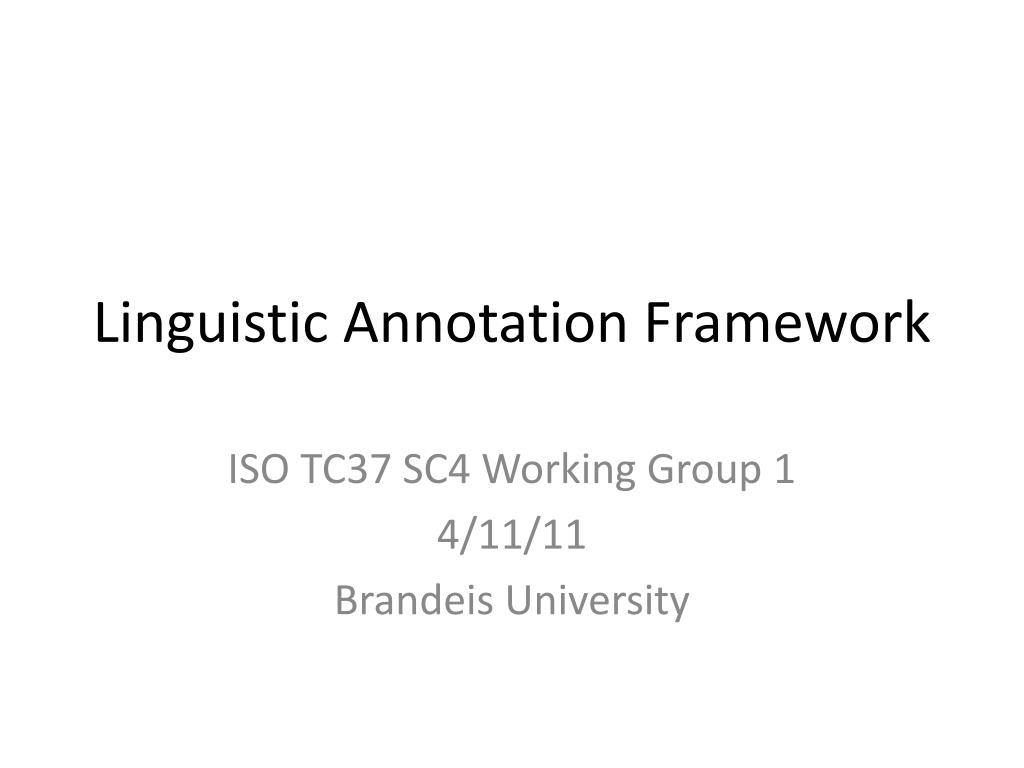 Linguistic Annotation Framework

ISO TC37 SC4 Working Group 1
4/11/11
Brandeis University